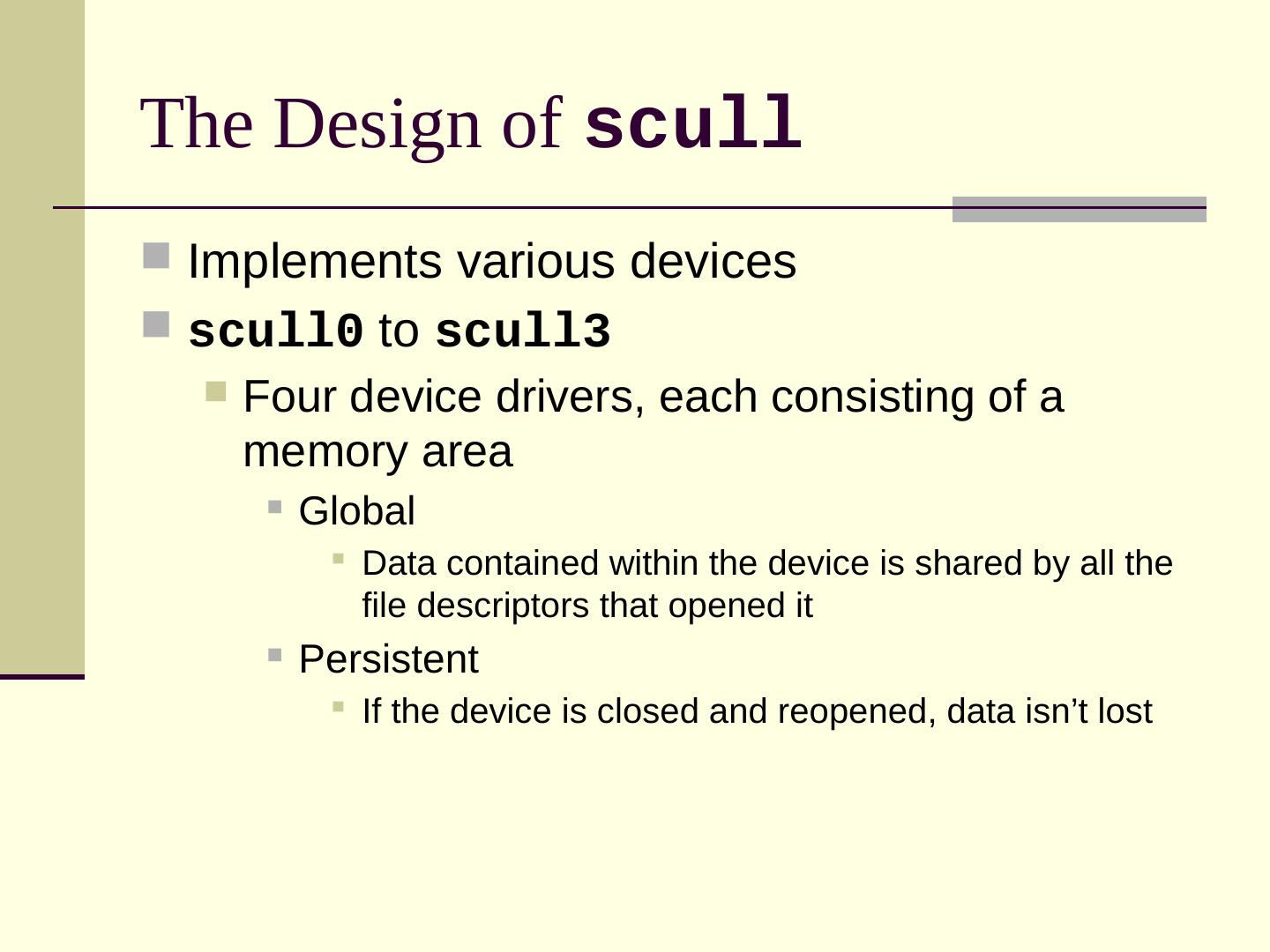 The Design of scull

Implements various devices

scull0 to scull3

Four device drivers, each consisting of a memory area

Global

Data contained within the device is shared by all the file descriptors that opened it

Persistent

If the device is closed and reopened, data isn’t lost